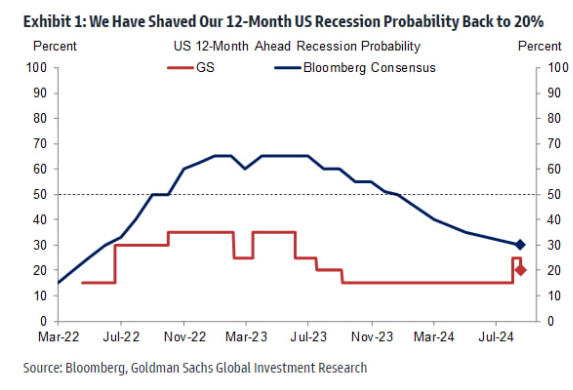 Exhibit 1: We Have Shaved Our 12-Month US Recession Probability Back to 20%

Percent

US 12-Month Ahead Recession Probability

Percent

GS

Bloomberg Consensus

100
90
80
70
60
50
40
30
20
10
0

100
90
80
70
60
50
40
30
20
10
0

Mar-22 Jul-22 Nov-22 Mar-23 Jul-23 Nov-23 Mar-24 Jul-24

Source: Bloomberg, Goldman Sachs Global Investment Research